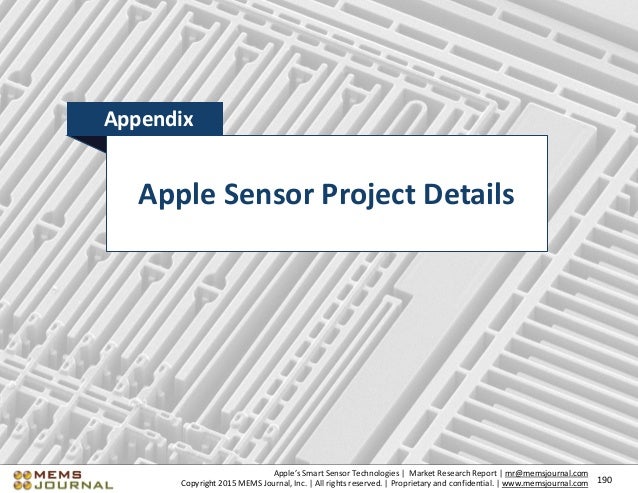 Appendix

Apple Sensor Project Details

MEMS JOURNAL

Apple's Smart Sensor Technologies | Market Research Report | mr@memsjournal.com
Copyright 2015 MEMS Journal, Inc. | All rights reserved. | Proprietary and confidential. | www.memsjournal.com

190